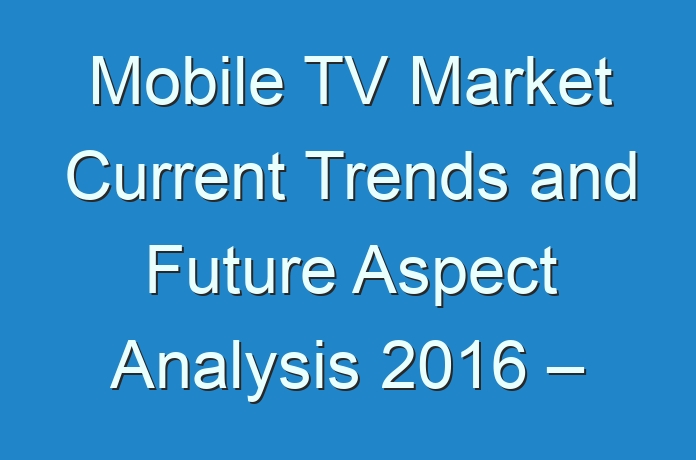 Mobile TV Market Current Trends and Future Aspect Analysis 2016 –